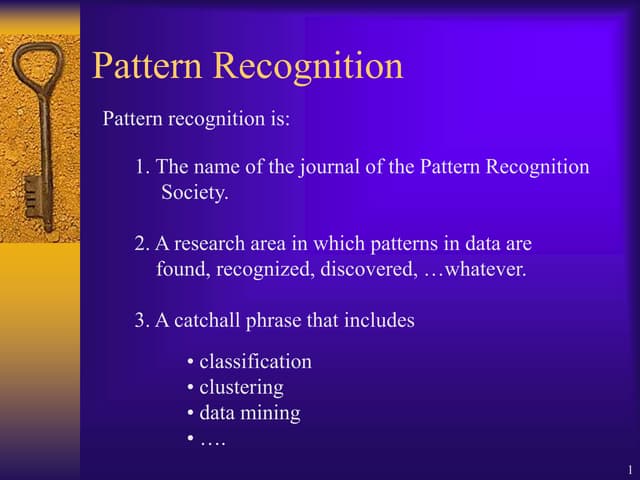 Pattern Recognition

Pattern recognition is:

1. The name of the journal of the Pattern Recognition Society.

2. A research area in which patterns in data are found, recognized, discovered, …whatever.

3. A catchall phrase that includes

• classification
• clustering
• data mining
• ….

1